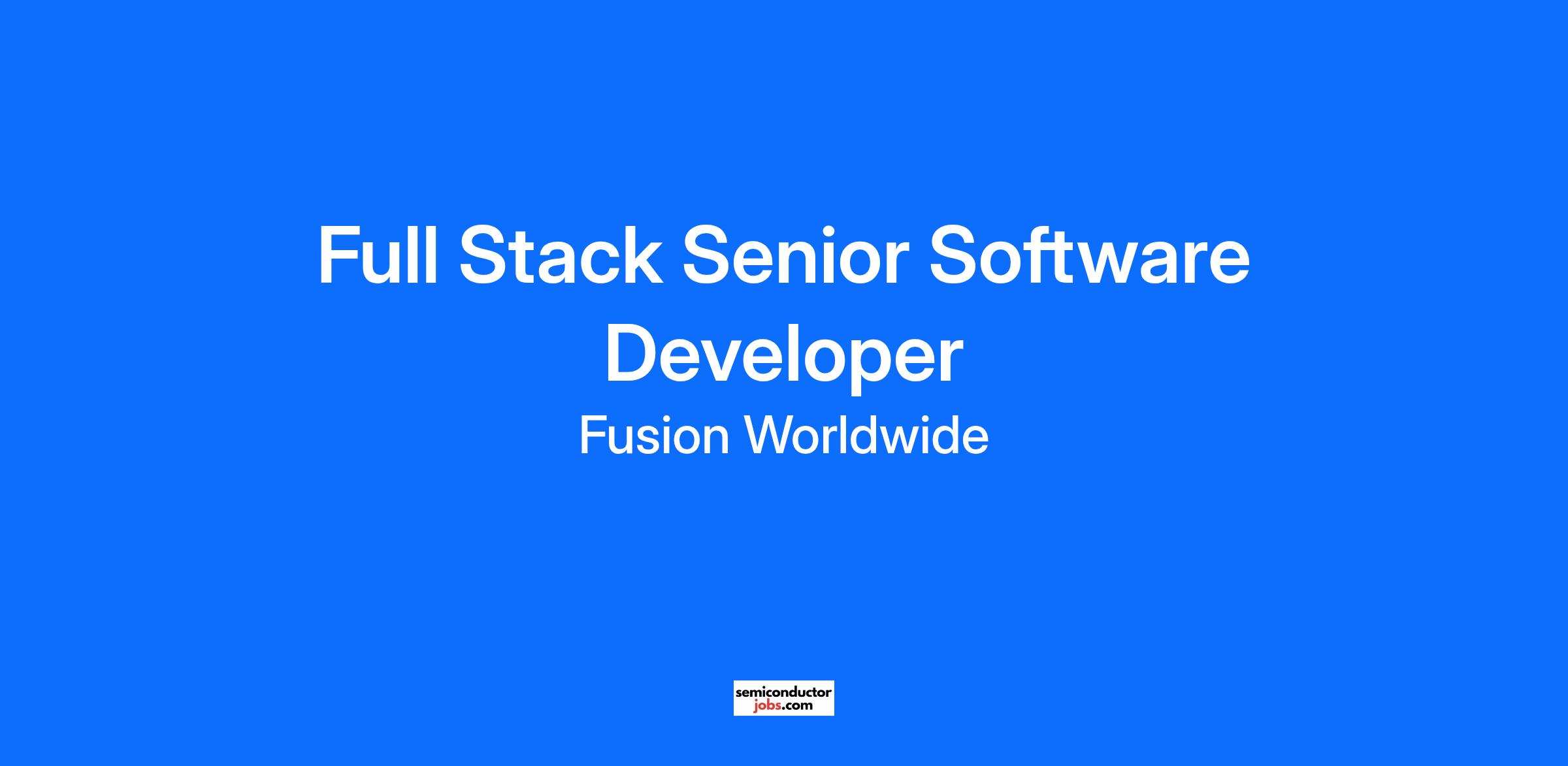 Full Stack Senior Software Developer

Fusion Worldwide

semiconductor
jobs.com